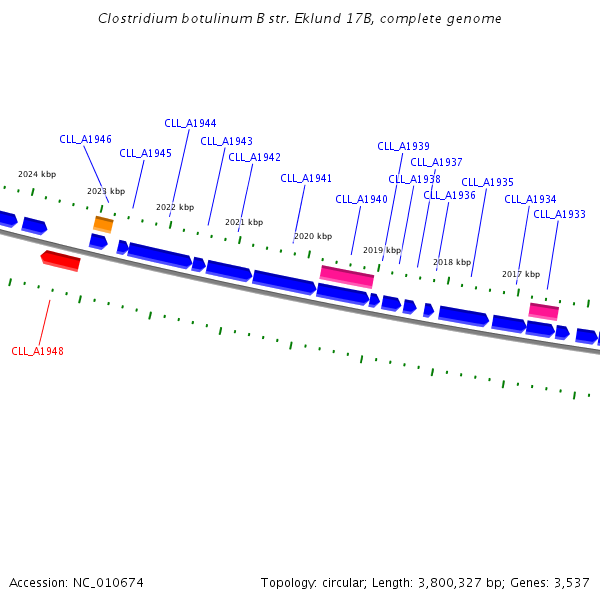 Clostridium botulinum B str. Eklund 17B, complete genome

CLL_A1946
CLL_A1945
CLL_A1944
CLL_A1943
CLL_A1942
CLL_A1941
CLL_A1940
CLL_A1939
CLL_A1937
CLL_A1938
CLL_A1936
CLL_A1935
CLL_A1934
CLL_A1933

2024 kbp
2023 kbp
2022 kbp
2021 kbp
2020 kbp
2019 kbp
2018 kbp
2017 kbp

CLL_A1948

Accession: NC_010674

Topology: circular; Length: 3,800,327 bp; Genes: 3,537